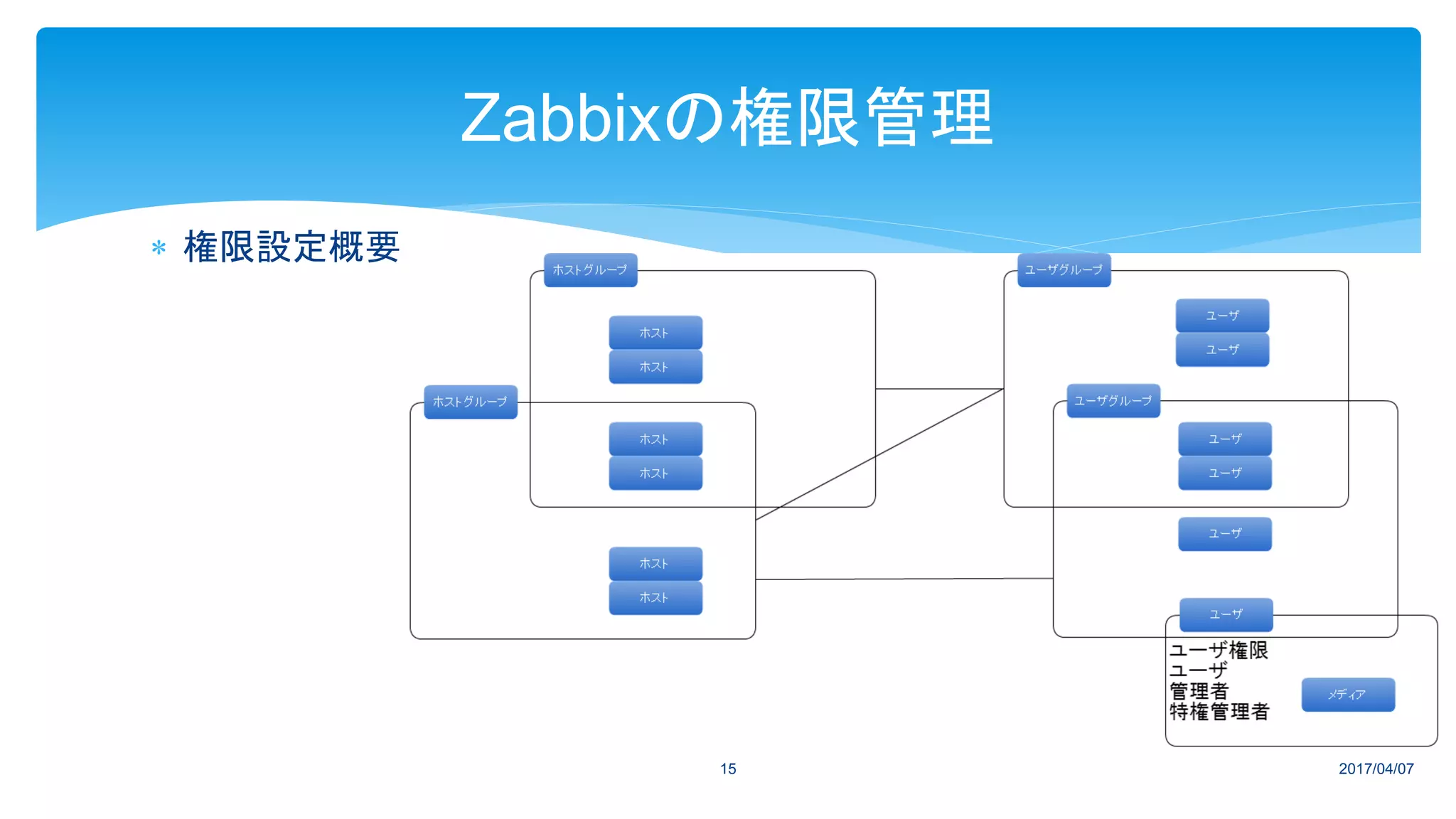 Zabbixの権限管理

＊ 権限設定概要

ホストグループ
ホスト
ホスト
ホストグループ
ホスト
ホスト
ホスト
ホスト

ユーザグループ
ユーザ
ユーザ
ユーザグループ
ユーザ
ユーザ
ユーザ
ユーザ

ユーザ権限
ユーザ
管理者
特権管理者
メディア

15

2017/04/07